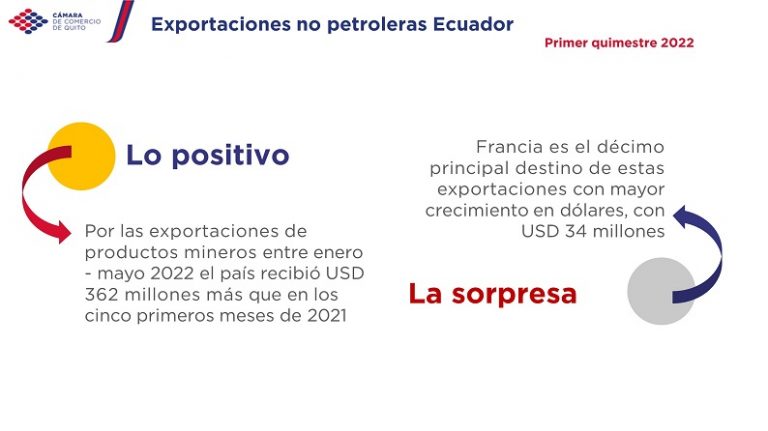 CÁMARA
DE COMERCIO
DE QUITO

Exportaciones no petroleras Ecuador

Primer quimestre 2022

Lo positivo

Por las exportaciones de productos mineros entre enero - mayo 2022 el país recibió USD 362 millones más que en los cinco primeros meses de 2021

Francia es el décimo principal destino de estas exportaciones con mayor crecimiento en dólares, con USD 34 millones

La sorpresa